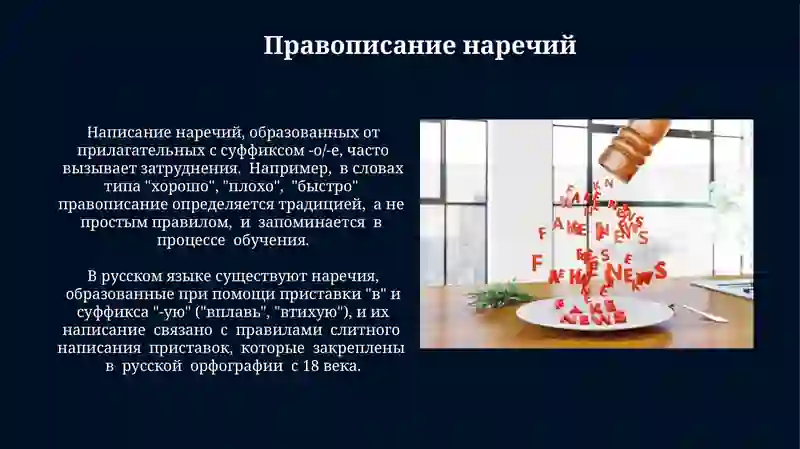 Правописание наречий

Написание наречий, образованных от прилагательных с суффиксом -о/-е, часто вызывает затруднения. Например, в словах типа "хорошо", "плохо", "быстро" правописание определяется традицией, а не простым правилом, и запоминается в процессе обучения.

В русском языке существуют наречия, образованные при помощи приставки "в" и суффикса "-ую" ("вплавь", "втихую"), и их написание связано с правилами слитного написания приставок, которые закреплены в русской орфографии с 18 века.

FAKE NEWS FAKE NEWS FAKE NEWS FAKE NEWS